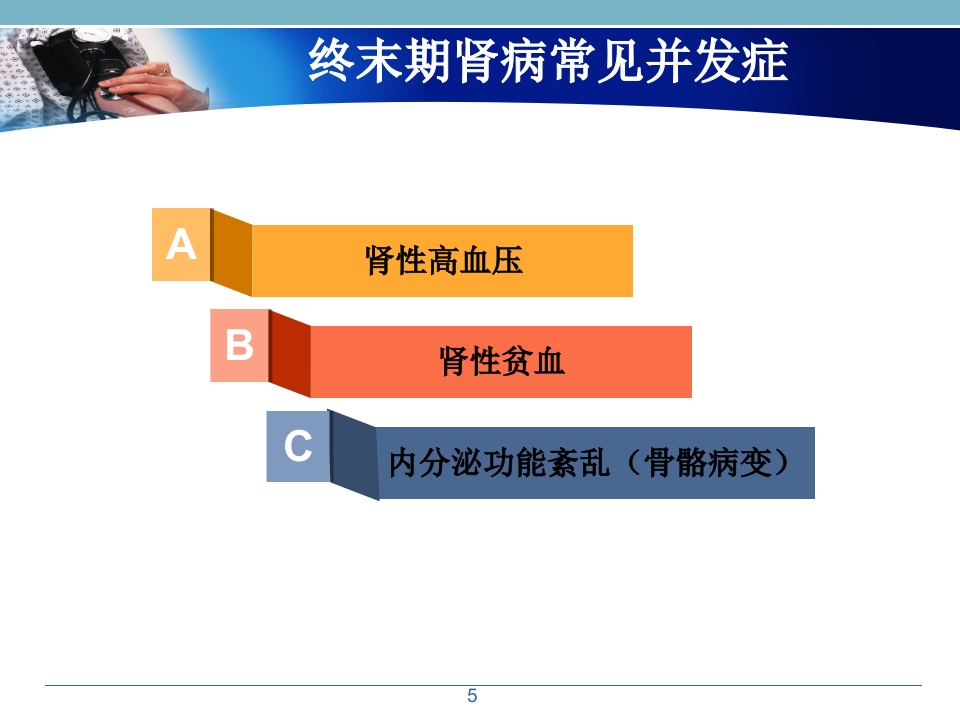 终末期肾病常见并发症

A

肾性高血压

B

肾性贫血

C

内分泌功能紊乱（骨骼病变）

5